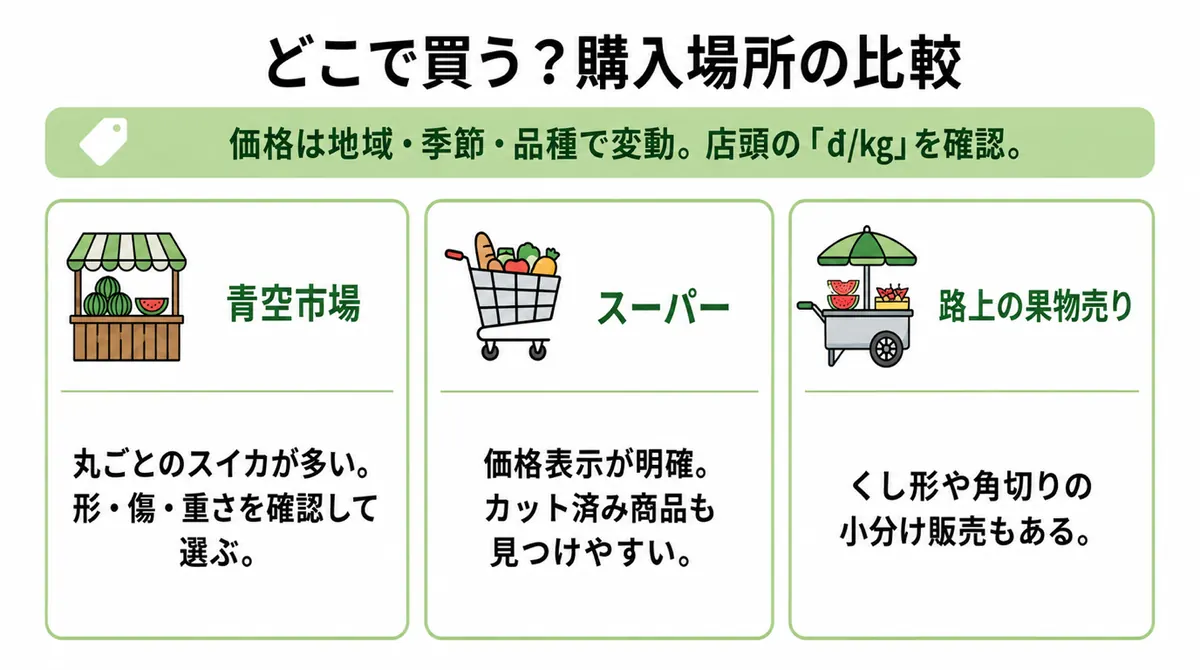 どこで買う？購入場所の比較

価格は地域・季節・品種で変動。店頭の「đ/kg」を確認。

青空市場

丸ごとのスイカが多い。形・傷・重さを確認して選ぶ。

スーパー

価格表示が明確。カット済み商品も見つけやすい。

路上の果物売り

くし形や角切りの小分け販売もある。